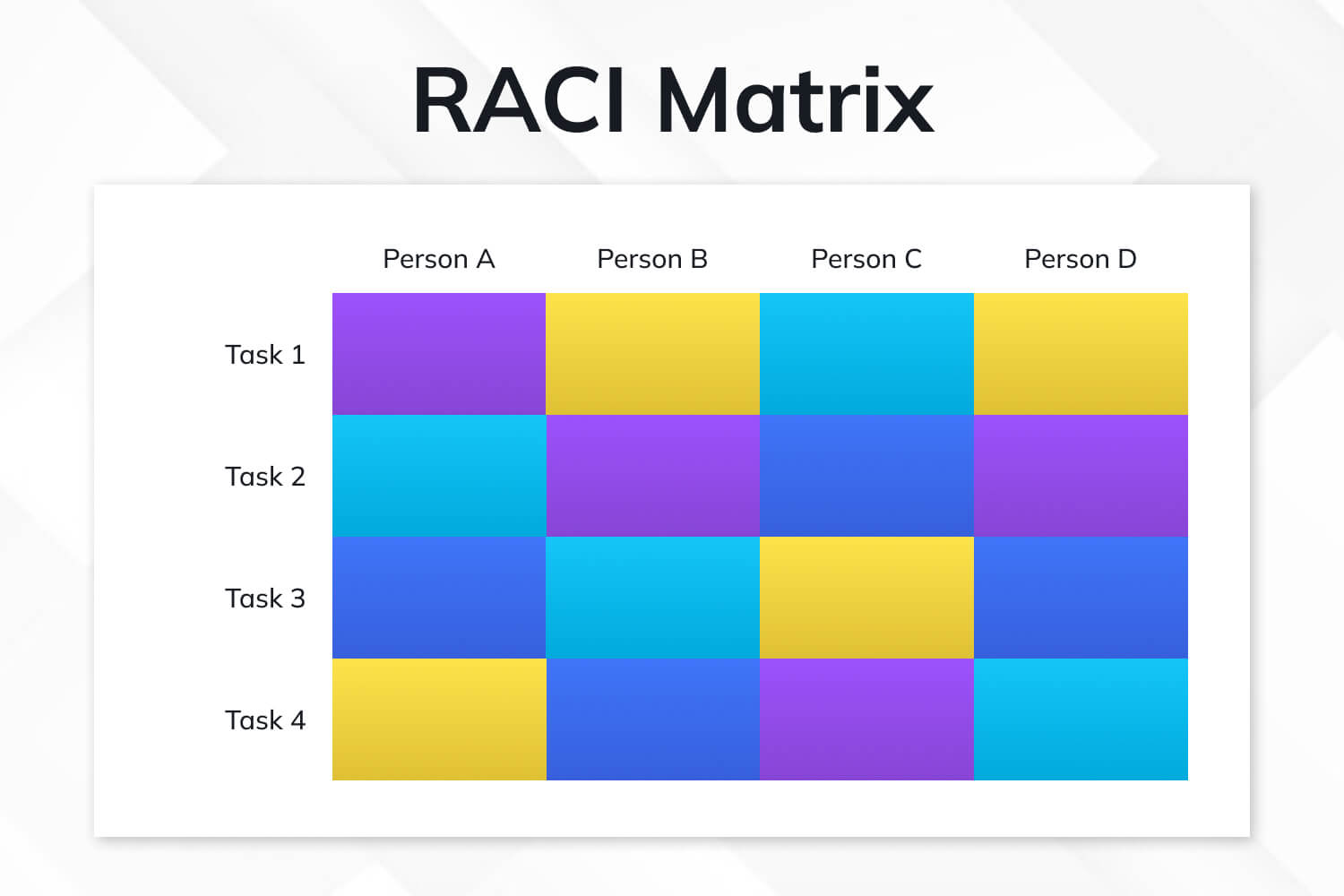 RACI Matrix

| | Person A | Person B | Person C | Person D |
|---|---|---|---|---|
| Task 1 | | | | |
| Task 2 | | | | |
| Task 3 | | | | |
| Task 4 | | | | |